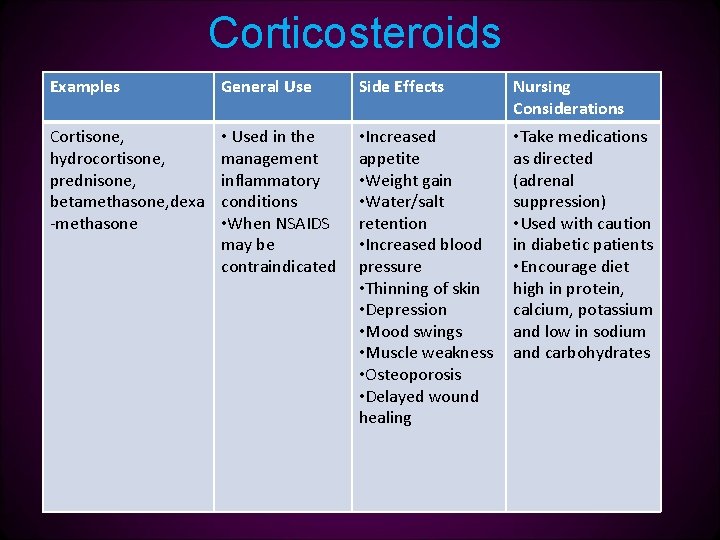 Corticosteroids

| Examples | General Use | Side Effects | Nursing Considerations |
|---|---|---|---|
| Cortisone, hydrocortisone, prednisone, betamethasone,dexa-methasone | • Used in the management inflammatory conditions •When NSAIDS may be contraindicated | •Increased appetite •Weight gain •Water/salt retention •Increased blood pressure •Thinning of skin •Depression •Mood swings •Muscle weakness •Osteoporosis •Delayed wound healing | •Take medications as directed (adrenal suppression) •Used with caution in diabetic patients •Encourage diet high in protein, calcium, potassium and low in sodium and carbohydrates |